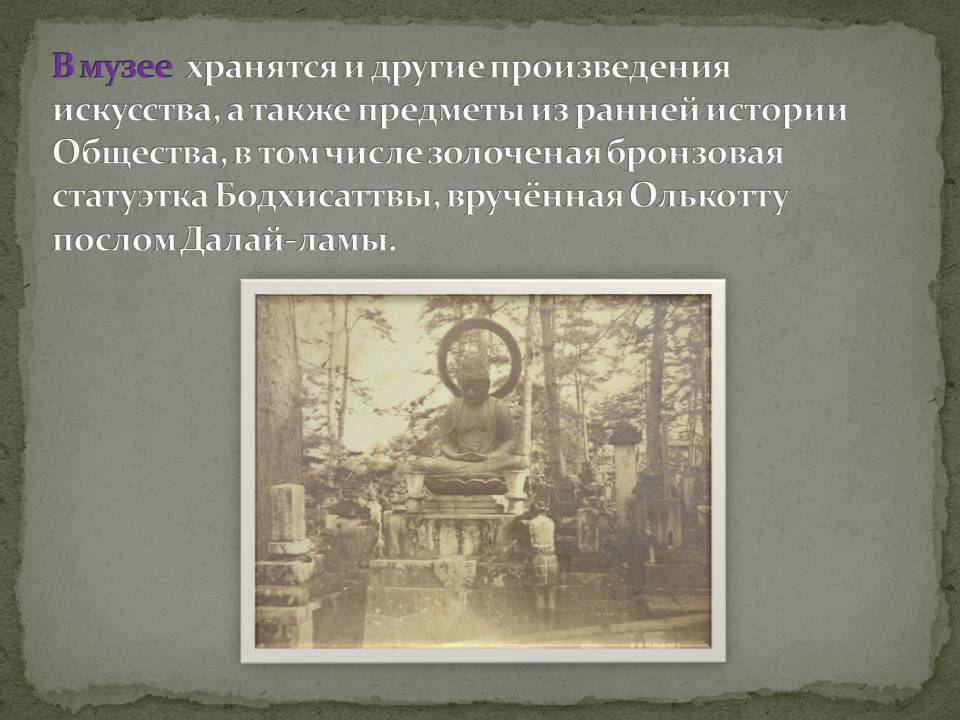 В музее хранятся и другие произведения искусства, а также предметы из ранней истории Общества, в том числе золоченая бронзовая статуэтка Бодхисаттвы, вручённая Олькотту послом Далай-ламы.